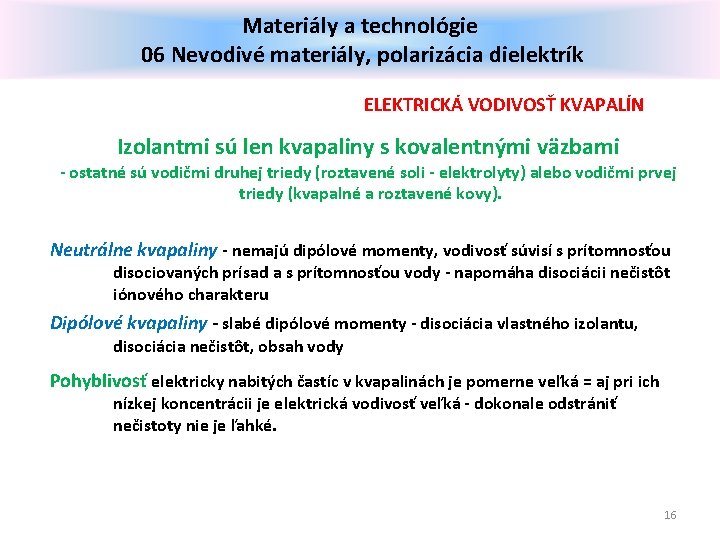 Materiály a technológie
06 Nevodivé materiály, polarizácia dielektrík

ELEKTRICKÁ VODIVOSŤ KVAPALÍN

Izolantmi sú len kvapaliny s kovalentnými väzbami
- ostatné sú vodičmi druhej triedy (roztavené soli - elektrolyty) alebo vodičmi prvej triedy (kvapalné a roztavené kovy).

Neutrálne kvapaliny - nemajú dipólové momenty, vodivosť súvisí s prítomnosťou disociovaných prísad a s prítomnosťou vody - napomáha disociácii nečistôt iónového charakteru

Dipólové kvapaliny - slabé dipólové momenty - disociácia vlastného izolantu, disociácia nečistôt, obsah vody

Pohyblivosť elektricky nabitých častíc v kvapalinách je pomerne veľká = aj pri ich nízkej koncentrácii je elektrická vodivosť veľká - dokonale odstrániť nečistoty nie je ľahké.

16